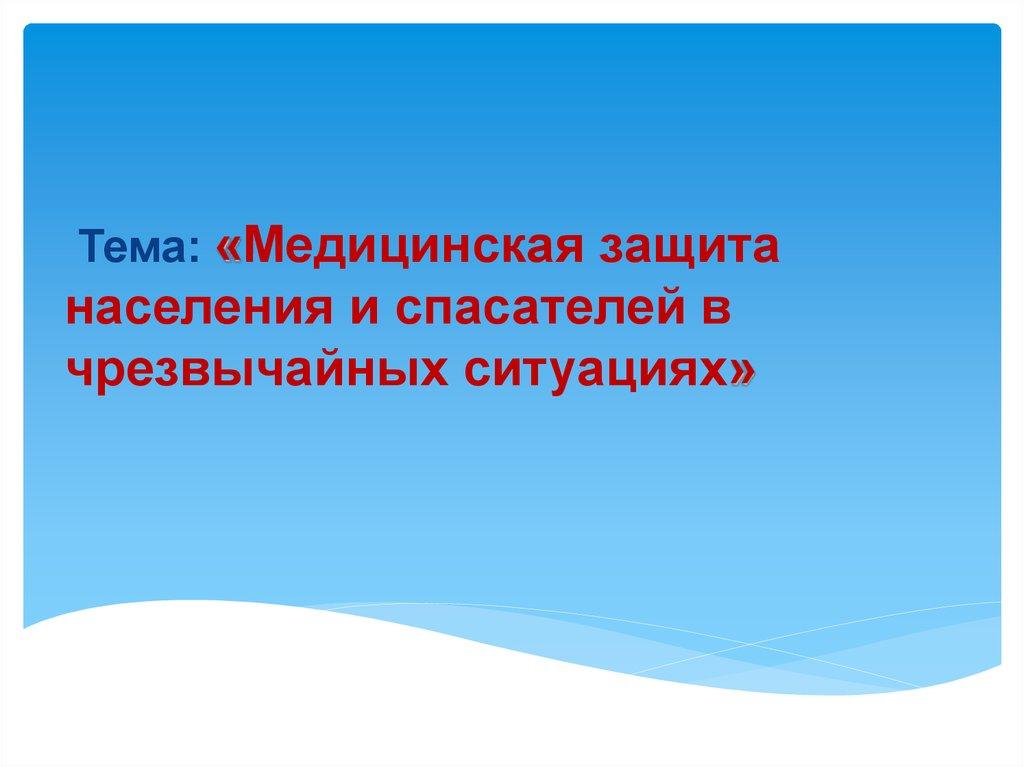 Тема: «Медицинская защита населения и спасателей в чрезвычайных ситуациях»